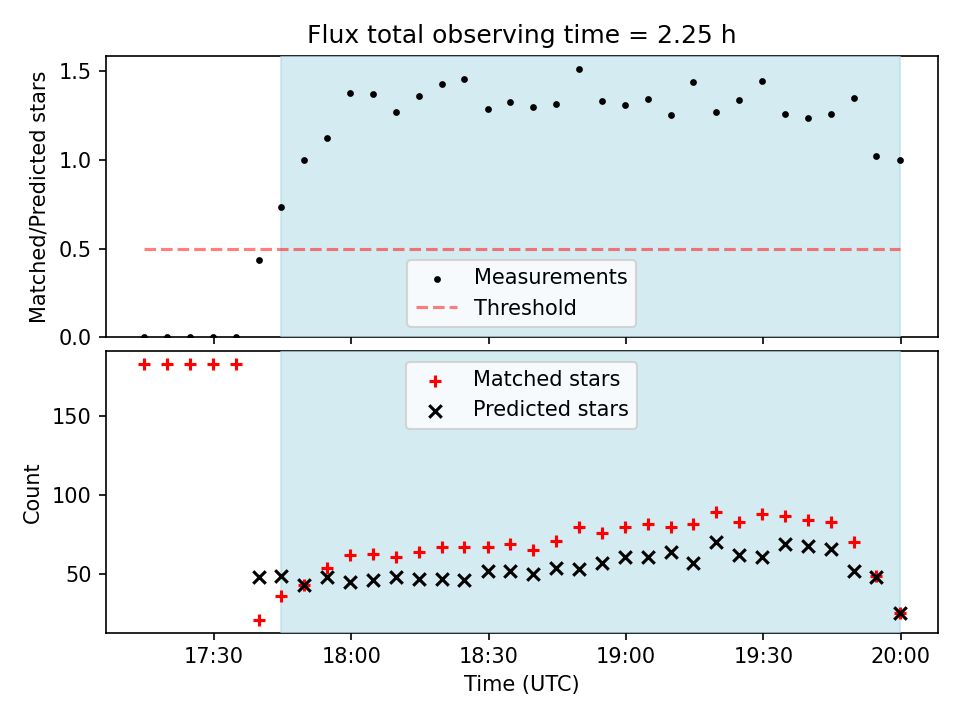 Flux total observing time = 2.25 h

Matched/Predicted stars

1.5
1.0
0.5
0.0

Measurements
Threshold

Matched stars
Predicted stars

Count

150
100
50

17:30
18:00
18:30
19:00
19:30
20:00

Time (UTC)